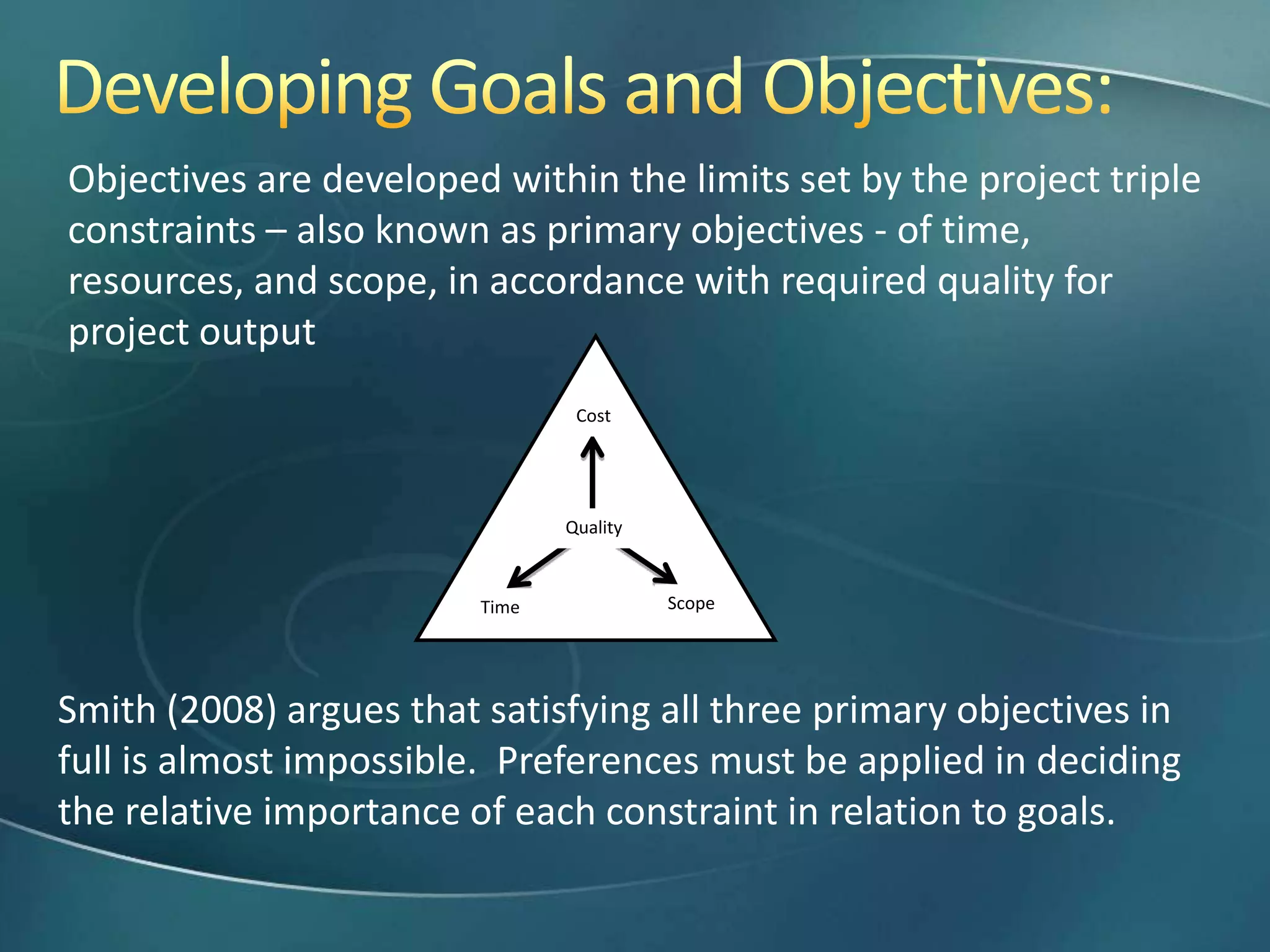 Developing Goals and Objectives:

Objectives are developed within the limits set by the project triple constraints – also known as primary objectives - of time, resources, and scope, in accordance with required quality for project output

Cost

Quality

Time

Scope

Smith (2008) argues that satisfying all three primary objectives in full is almost impossible.  Preferences must be applied in deciding the relative importance of each constraint in relation to goals.